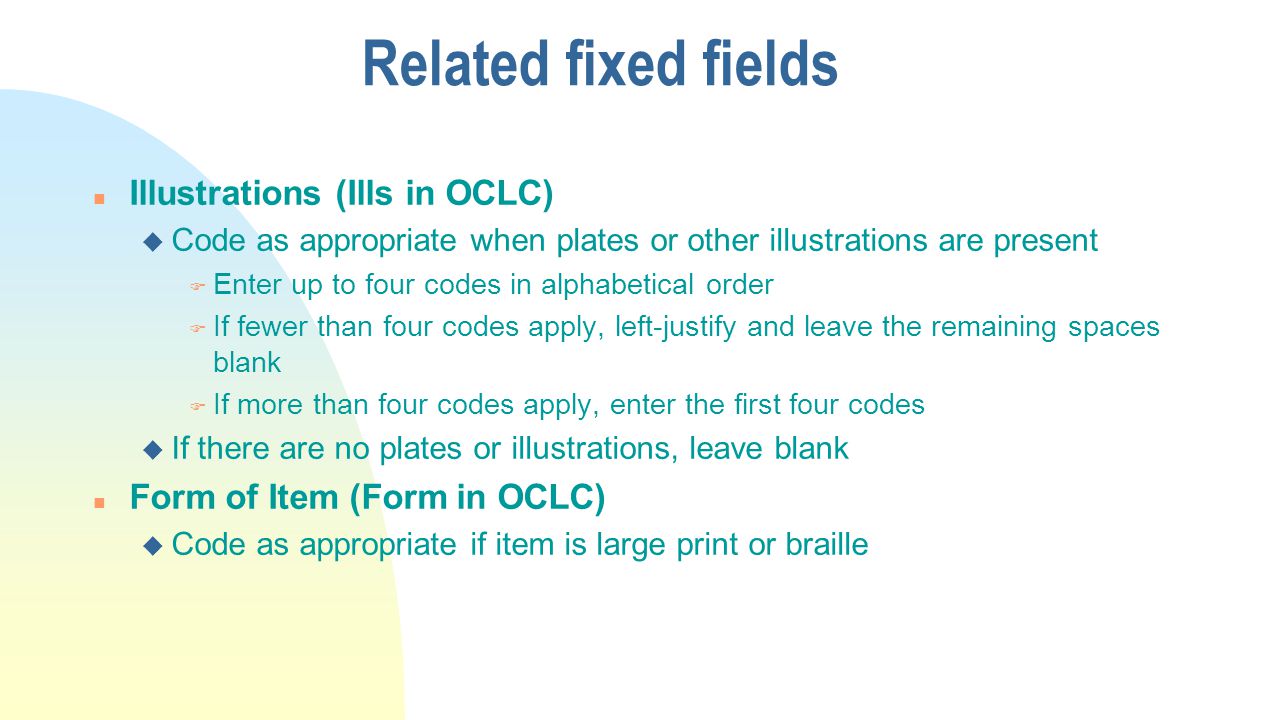 Related fixed fields

Illustrations (Ills in OCLC)

Code as appropriate when plates or other illustrations are present

Enter up to four codes in alphabetical order

If fewer than four codes apply, left-justify and leave the remaining spaces blank

If more than four codes apply, enter the first four codes

If there are no plates or illustrations, leave blank

Form of Item (Form in OCLC)

Code as appropriate if item is large print or braille